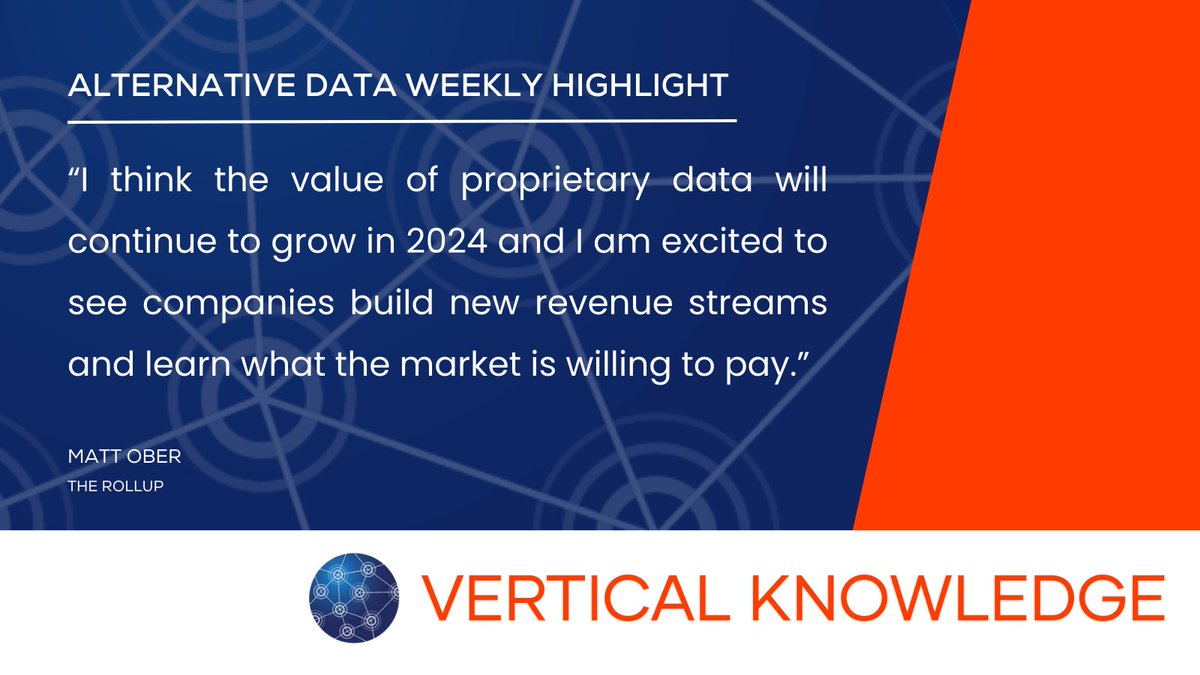 ALTERNATIVE DATA WEEKLY HIGHLIGHT

“I think the value of proprietary data will continue to grow in 2024 and I am excited to see companies build new revenue streams and learn what the market is willing to pay.”

MATT OBER
THE ROLLUP

VERTICAL KNOWLEDGE